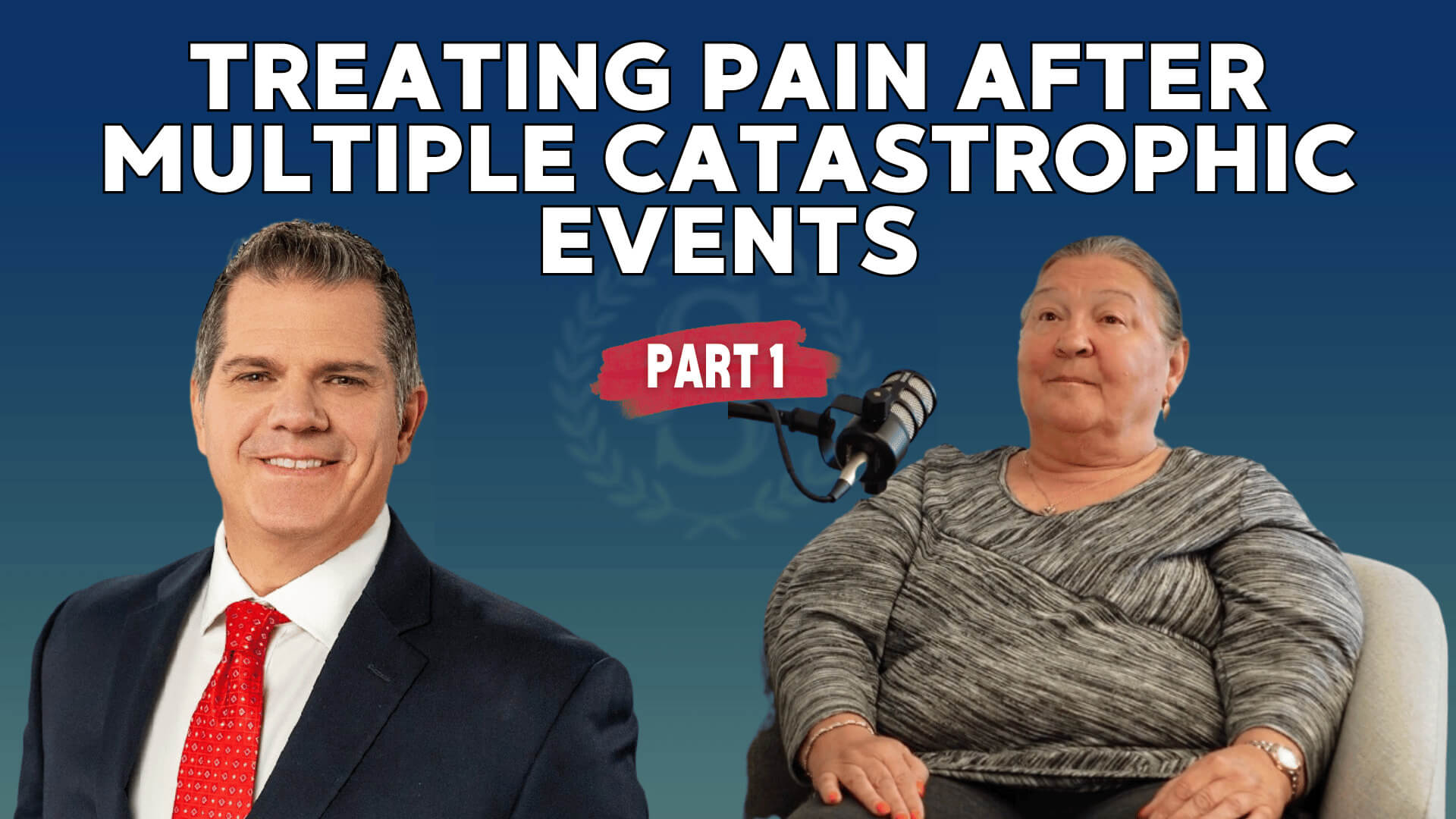 TREATING PAIN AFTER MULTIPLE CATASTROPHIC EVENTS

PART 1